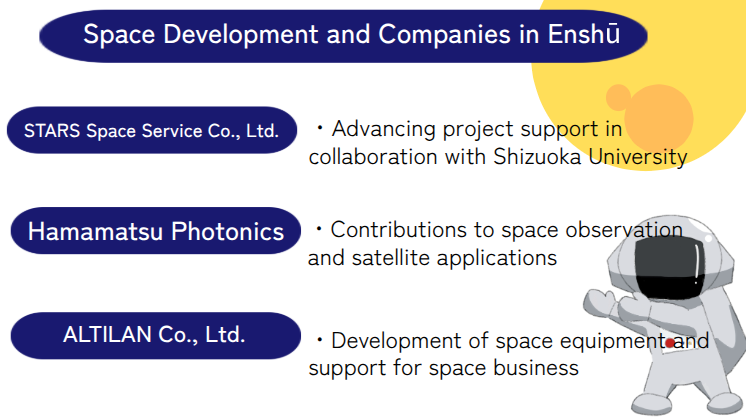 Space Development and Companies in Enshū

STARS Space Service Co., Ltd.

・Advancing project support in collaboration with Shizuoka University

Hamamatsu Photonics

・Contributions to space observation and satellite applications

ALTILAN Co., Ltd.

・Development of space equipment and support for space business